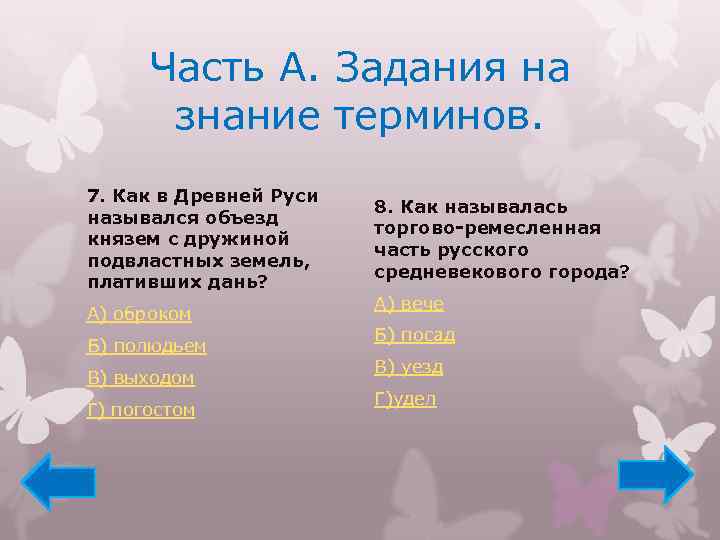 Часть А. Задания на знание терминов.

7. Как в Древней Руси назывался объезд князем с дружиной подвластных земель, плативших дань?

А) оброком

Б) полюдьем

В) выходом

Г) погостом

8. Как называлась торгово-ремесленная часть русского средневекового города?

А) вече

Б) посад

В) уезд

Г)удел